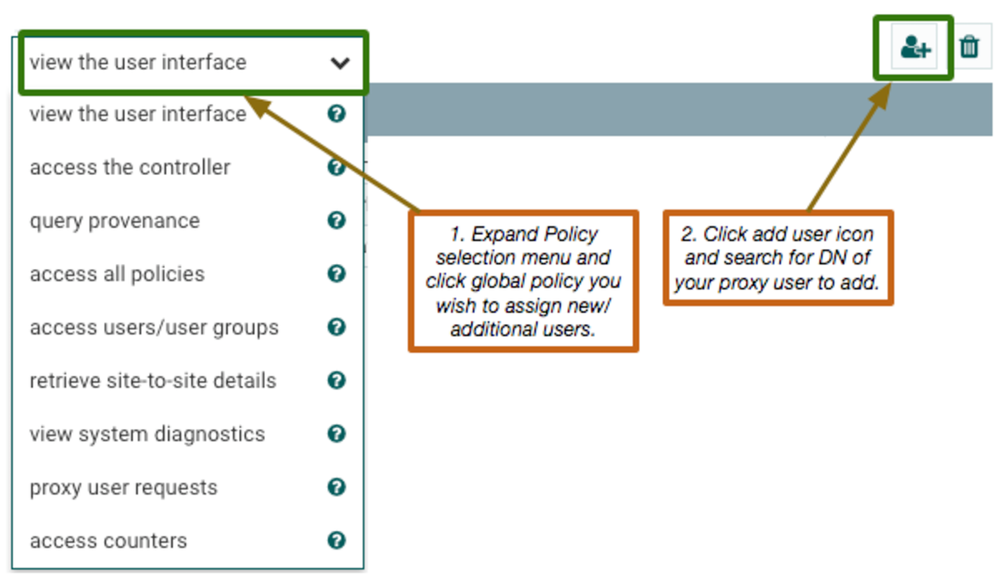 view the user interface

view the user interface

access the controller

query provenance

access all policies

access users/user groups

retrieve site-to-site details

view system diagnostics

proxy user requests

access counters

1. Expand Policy selection menu and click global policy you wish to assign new/ additional users.

2. Click add user icon and search for DN of your proxy user to add.